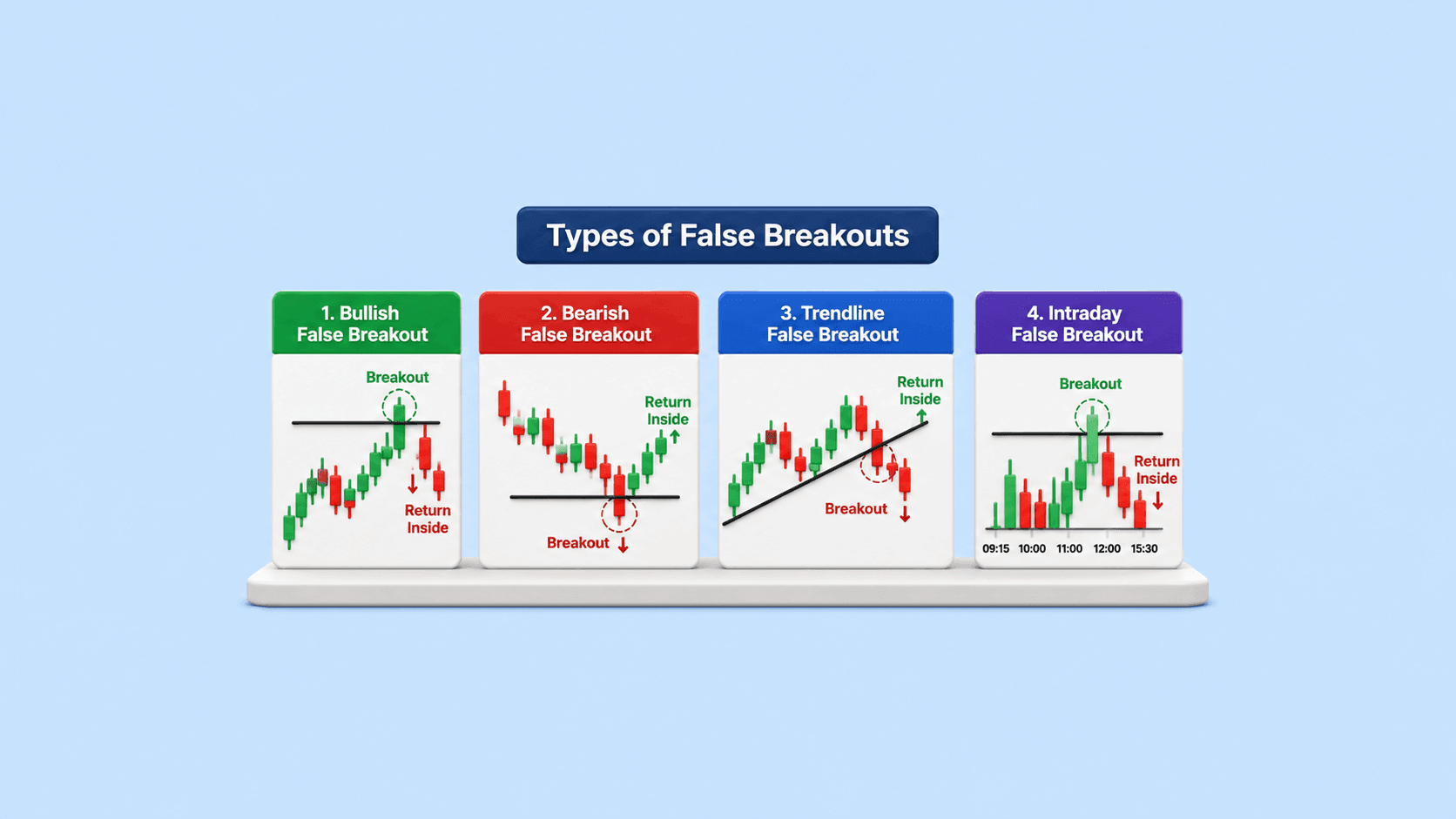 Types of False Breakouts

1. Bullish False Breakout

Breakout

Return Inside

2. Bearish False Breakout

Return Inside

Breakout

3. Trendline False Breakout

Return Inside

Breakout

4. Intraday False Breakout

Breakout

Return Inside

09:15 10:00 11:00 12:00 15:30